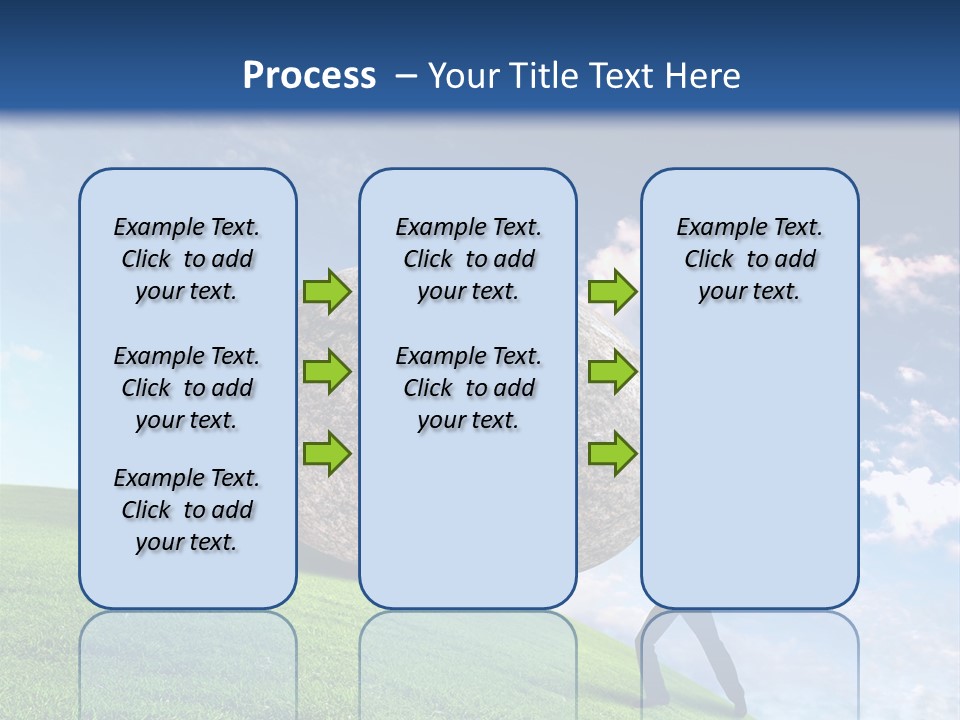 Process – Your Title Text Here

Example Text. Click to add your text.

Example Text. Click to add your text.

Example Text. Click to add your text.

Example Text. Click to add your text.

Example Text. Click to add your text.

Example Text. Click to add your text.